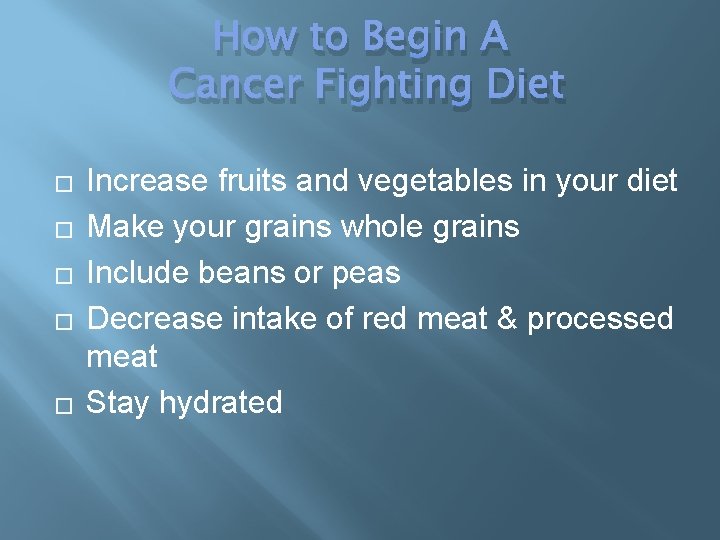 How to Begin A Cancer Fighting Diet

- Increase fruits and vegetables in your diet
- Make your grains whole grains
- Include beans or peas
- Decrease intake of red meat & processed meat
- Stay hydrated